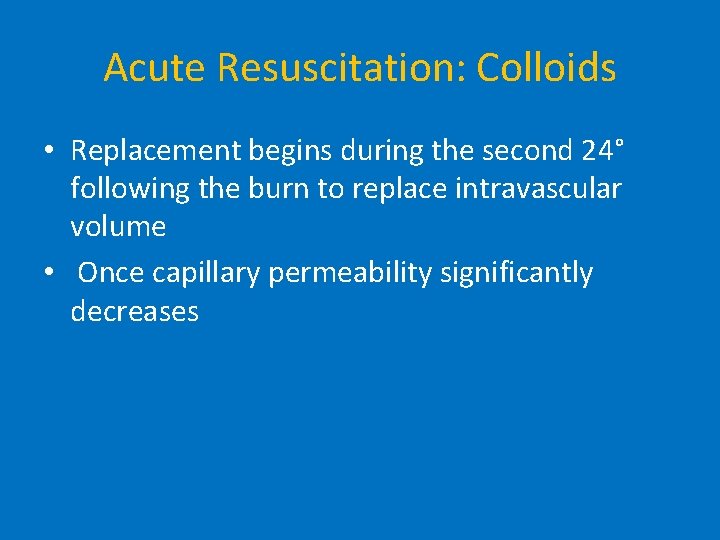 Acute Resuscitation: Colloids

• Replacement begins during the second 24° following the burn to replace intravascular volume

• Once capillary permeability significantly decreases